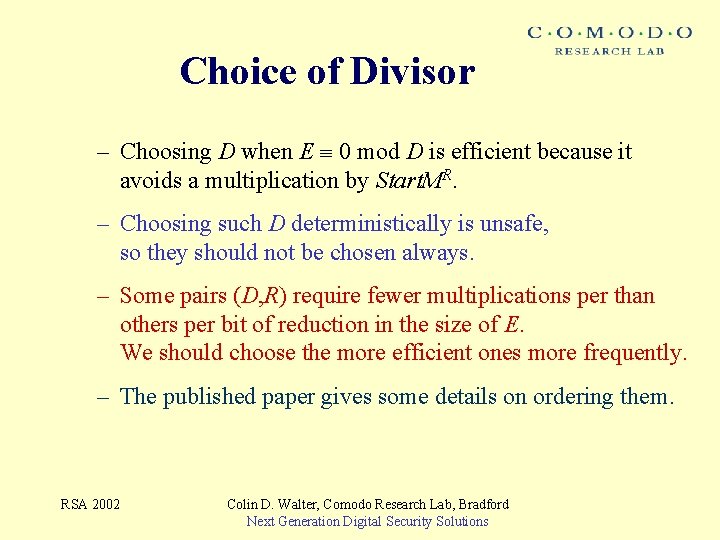 C·O·M·O·D·O
RESEARCH LAB

Choice of Divisor

– Choosing $D$ when $E \equiv 0 \bmod D$ is efficient because it avoids a multiplication by $StartM^R$.

– Choosing such $D$ deterministically is unsafe, so they should not be chosen always.

– Some pairs $(D,R)$ require fewer multiplications per than others per bit of reduction in the size of $E$. We should choose the more efficient ones more frequently.

– The published paper gives some details on ordering them.

RSA 2002

Colin D. Walter, Comodo Research Lab, Bradford
Next Generation Digital Security Solutions